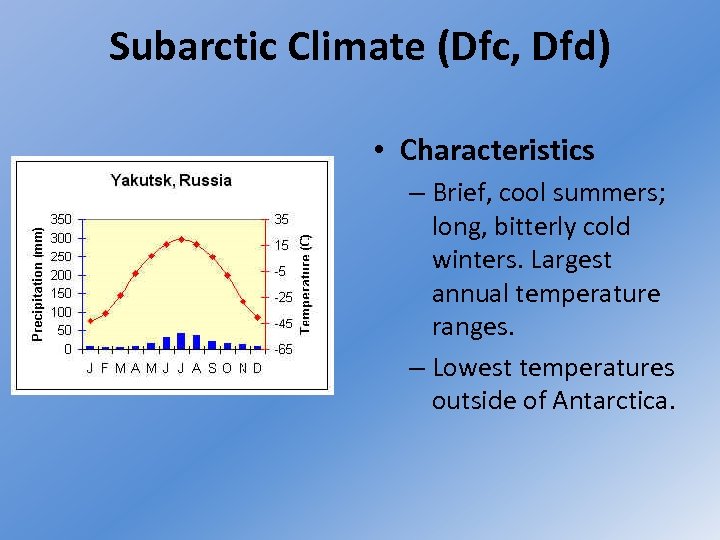 Subarctic Climate (Dfc, Dfd)

Yakutsk, Russia

Precipitation (mm)

350
300
250
200
150
100
50
0

35
15
-5
-25
-45
-65

Temperature (C)

J F M A M J J A S O N D

• Characteristics

– Brief, cool summers; long, bitterly cold winters. Largest annual temperature ranges.

– Lowest temperatures outside of Antarctica.